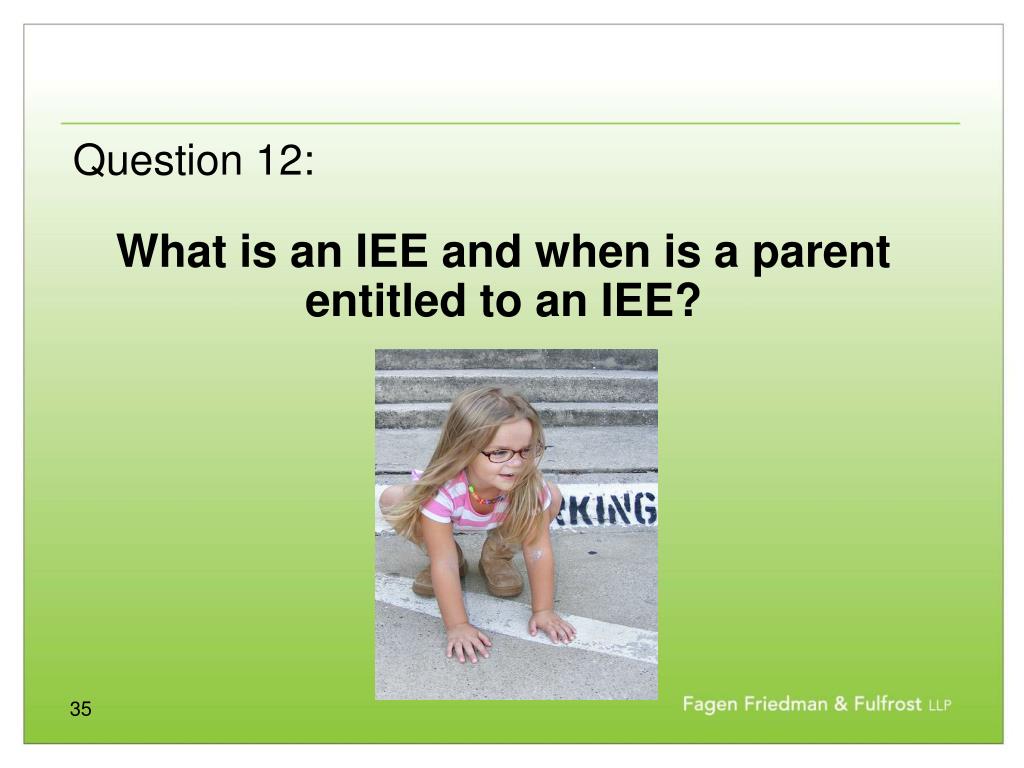 Question 12:

What is an IEE and when is a parent entitled to an IEE?

RKING

35

Fagen Friedman & Fulfrost LLP